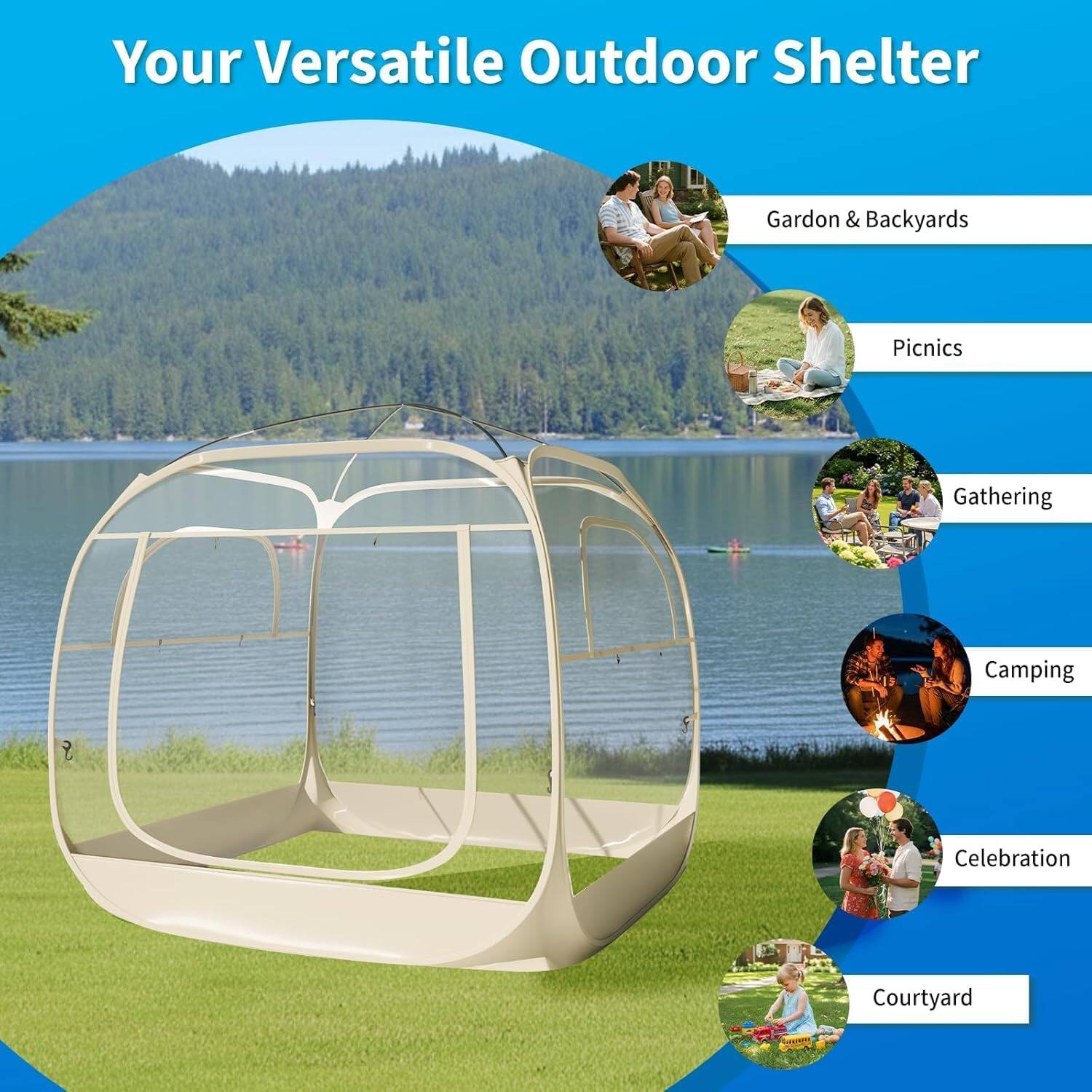 Your Versatile Outdoor Shelter

Gardon & Backyards

Picnics

Gathering

Camping

Celebration

Courtyard